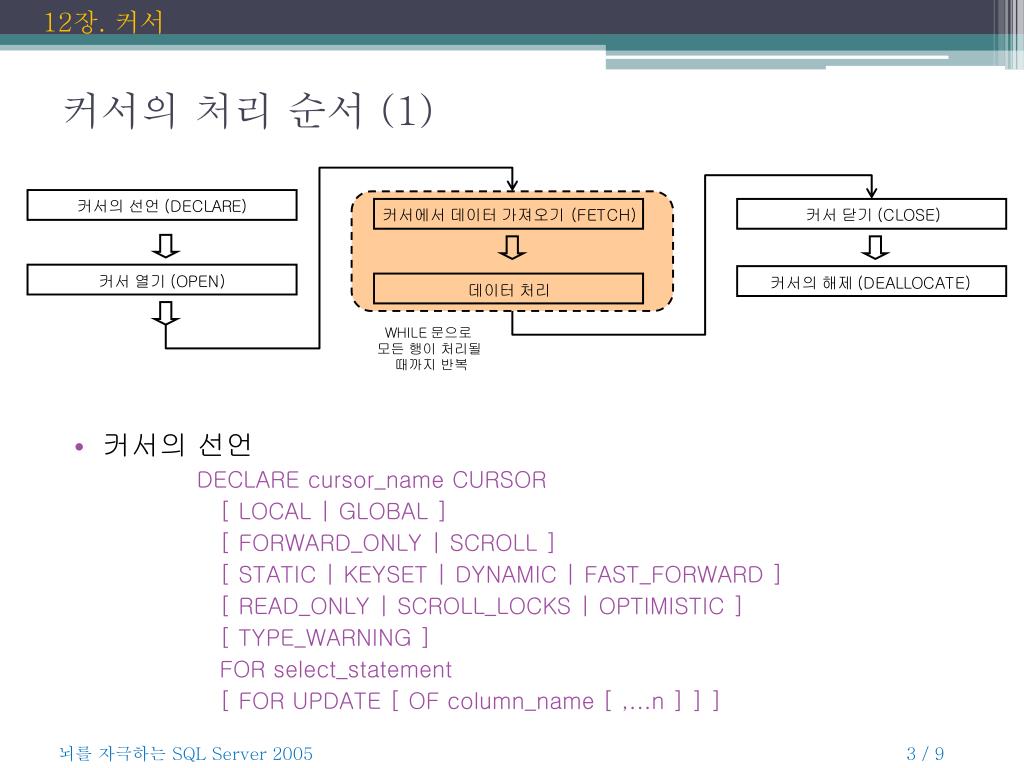 12장. 커서

커서의 처리 순서 (1)

커서의 선언 (DECLARE)

커서 열기 (OPEN)

커서에서 데이터 가져오기 (FETCH)

데이터 처리

WHILE 문으로 모든 행이 처리될 때까지 반복

커서 닫기 (CLOSE)

커서의 해제 (DEALLOCATE)

• 커서의 선언

DECLARE cursor_name CURSOR
[ LOCAL | GLOBAL ]
[ FORWARD_ONLY | SCROLL ]
[ STATIC | KEYSET | DYNAMIC | FAST_FORWARD ]
[ READ_ONLY | SCROLL_LOCKS | OPTIMISTIC ]
[ TYPE_WARNING ]
FOR select_statement
[ FOR UPDATE [ OF column_name [ ,...n ] ] ]

뇌를 자극하는 SQL Server 2005

3 / 9